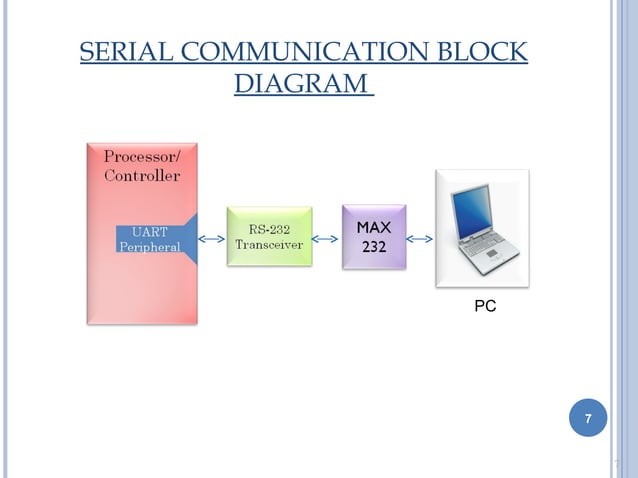 SERIAL COMMUNICATION BLOCK DIAGRAM

Processor/ Controller

UART Peripheral

RS-232 Transceiver

MAX 232

PC

7